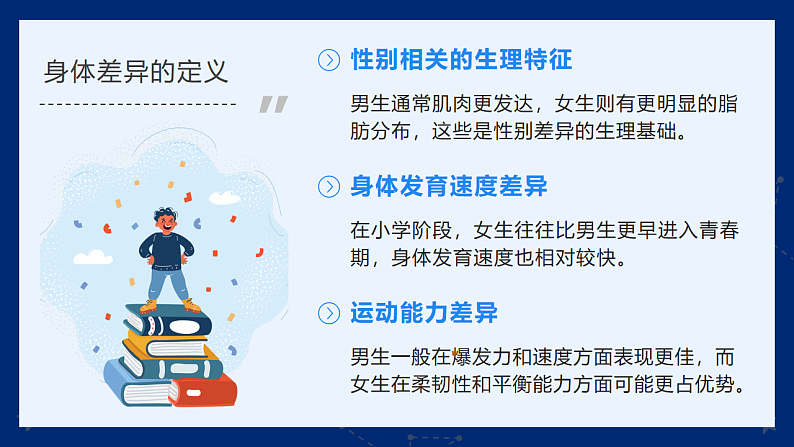 身体差异的定义

性别相关的生理特征

男生通常肌肉更发达，女生则有更明显的脂肪分布，这些是性别差异的生理基础。

身体发育速度差异

在小学阶段，女生往往比男生更早进入青春期，身体发育速度也相对较快。

运动能力差异

男生一般在爆发力和速度方面表现更佳，而女生在柔韧性和平衡能力方面可能更占优势。